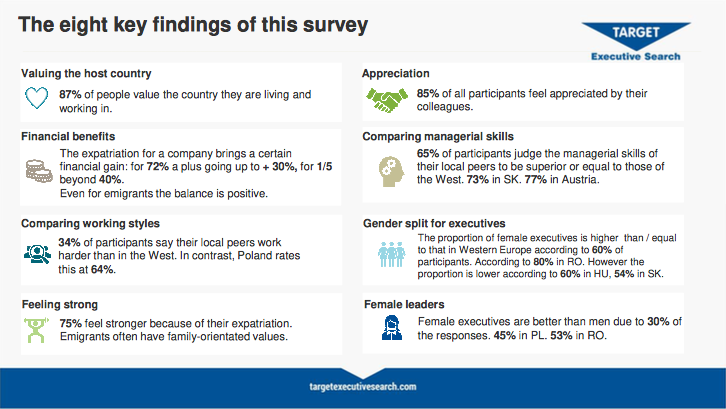 The eight key findings of this survey

TARGET
Executive Search

Valuing the host country

87% of people value the country they are living and working in.

Financial benefits

The expatriation for a company brings a certain financial gain: for 72% a plus going up to + 30%, for 1/5 beyond 40%.
Even for emigrants the balance is positive.

Comparing working styles

34% of participants say their local peers work harder than in the West. In contrast, Poland rates this at 64%.

Feeling strong

75% feel stronger because of their expatriation. Emigrants often have family-orientated values.

Appreciation

85% of all participants feel appreciated by their colleagues.

Comparing managerial skills

65% of participants judge the managerial skills of their local peers to be superior or equal to those of the West. 73% in SK. 77% in Austria.

Gender split for executives

The proportion of female executives is higher than / equal to that in Western Europe according to 60% of participants. According to 80% in RO. However the proportion is lower according to 60% in HU, 54% in SK.

Female leaders

Female executives are better than men due to 30% of the responses. 45% in PL. 53% in RO.

targetexecutivesearch.com